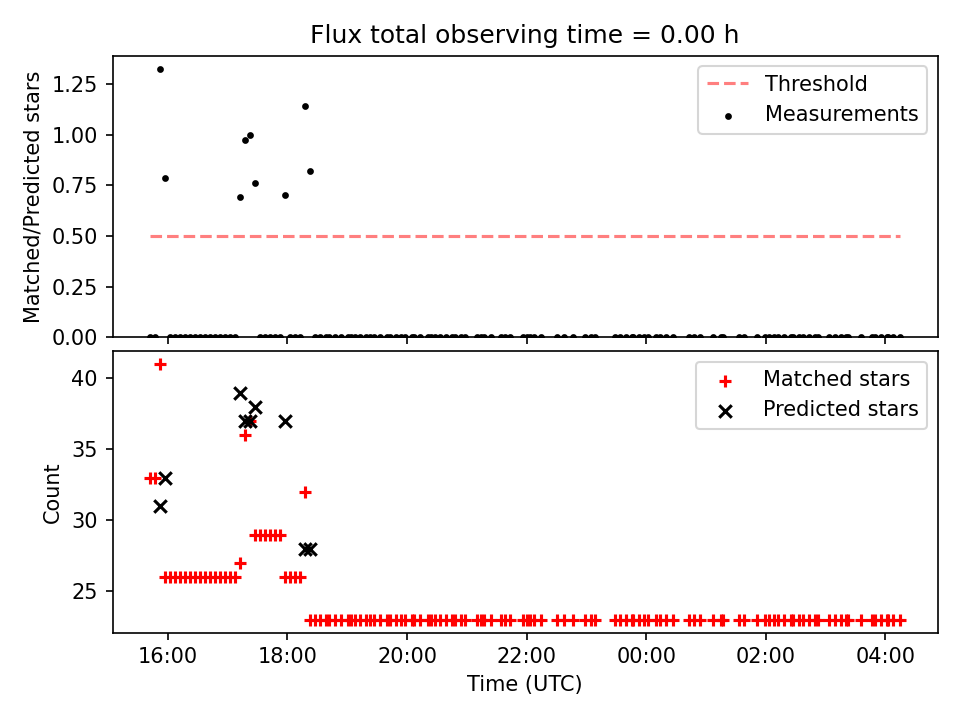 Flux total observing time = 0.00 h

Matched/Predicted stars

1.25
1.00
0.75
0.50
0.25
0.00

Threshold
Measurements

Count

40
35
30
25

Matched stars
Predicted stars

16:00 18:00 20:00 22:00 00:00 02:00 04:00

Time (UTC)